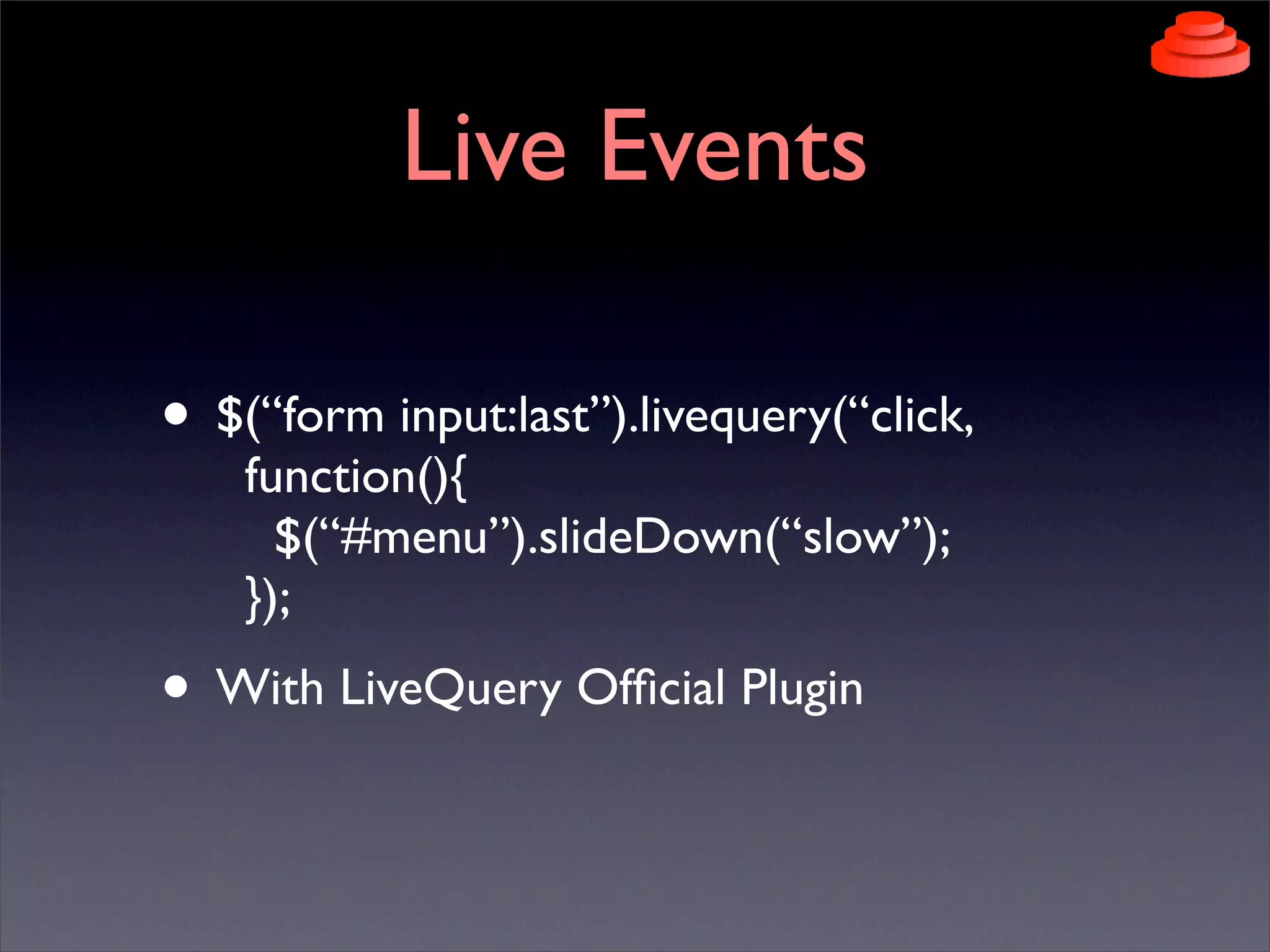 Live Events

• $(“form input:last”).livequery(“click,
function(){
$(“#menu”).slideDown(“slow”);
});

• With LiveQuery Official Plugin